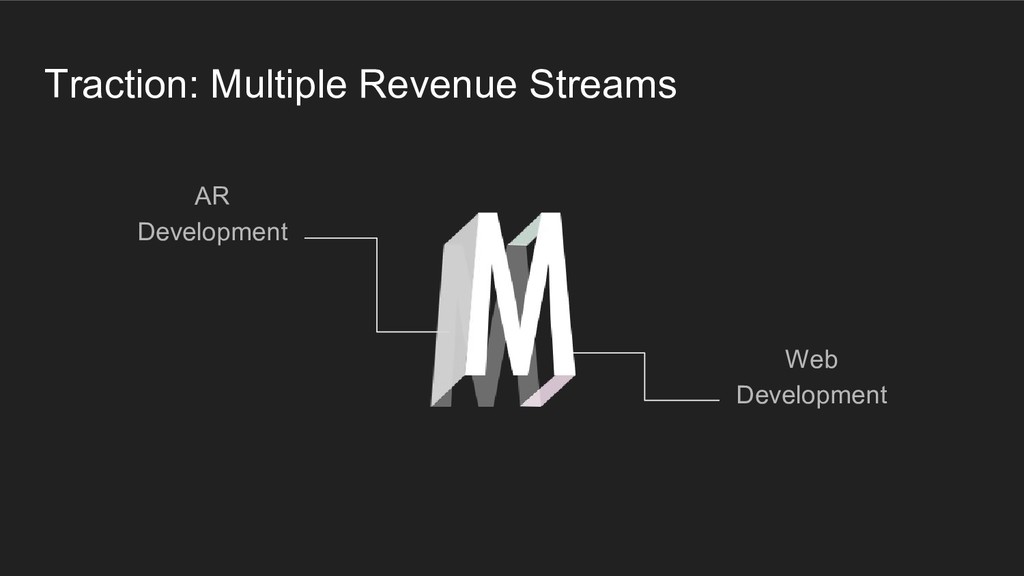 Traction: Multiple Revenue Streams

AR
Development

M

Web
Development